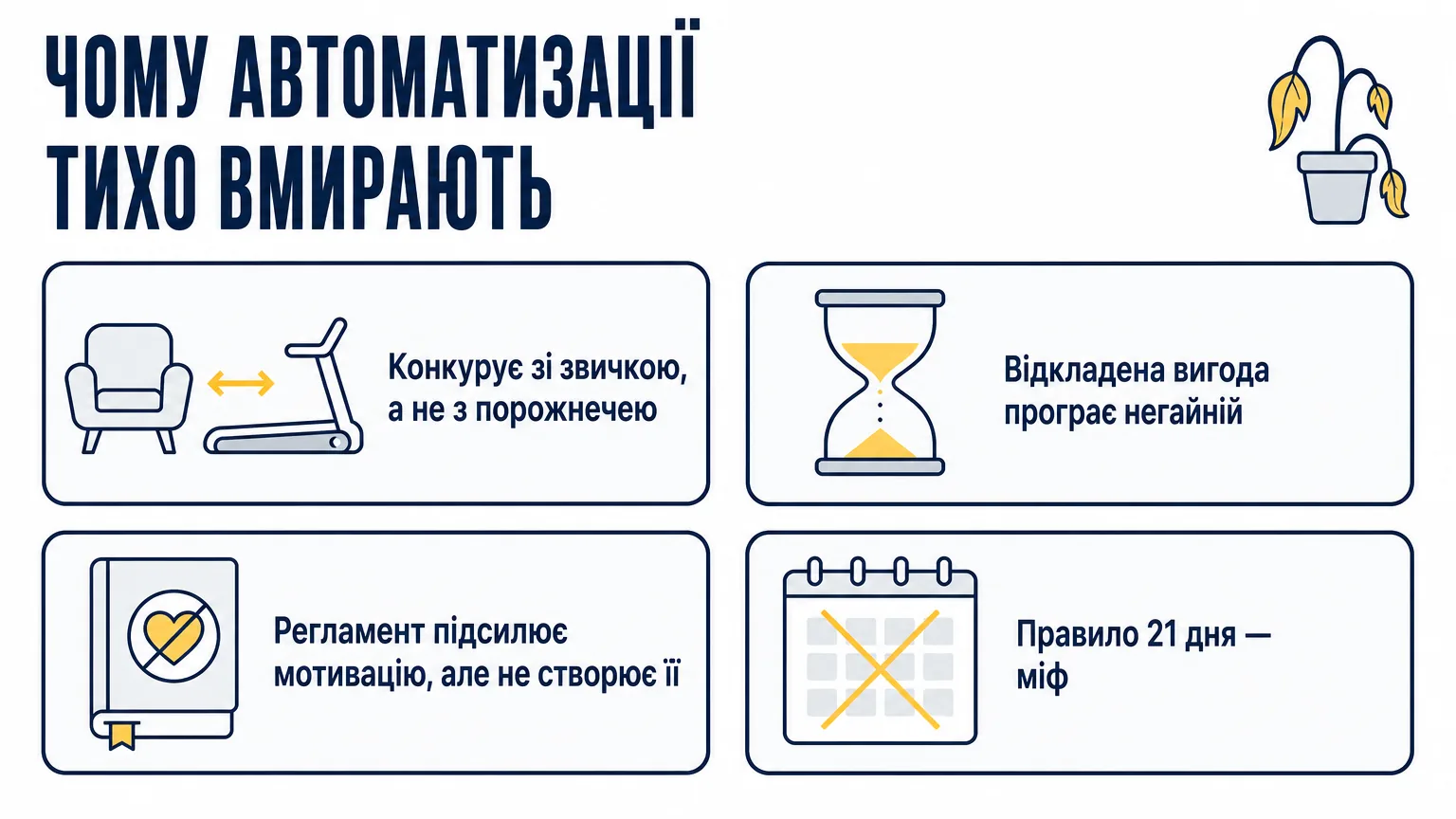 ЧОМУ АВТОМАТИЗАЦІЇ ТИХО ВМИРАЮТЬ

Конкурує зі звичкою, а не з порожнечею

Відкладена вигода програє негайній

Регламент підсилює мотивацію, але не створює її

Правило 21 дня — міф